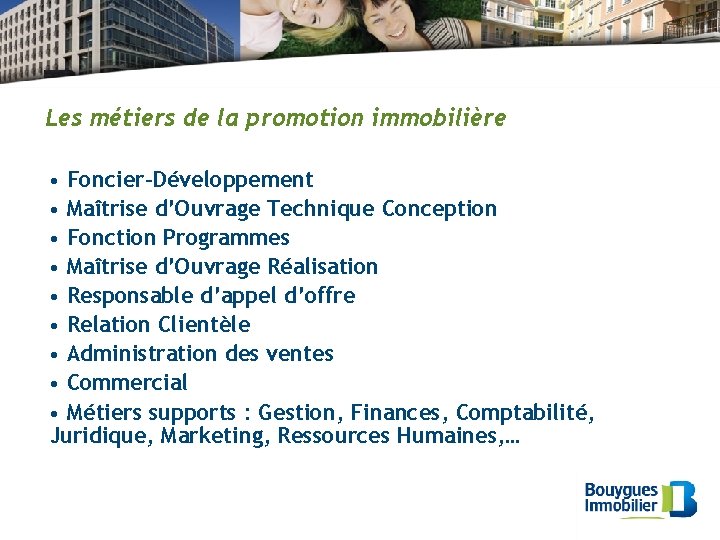 Les métiers de la promotion immobilière

• Foncier-Développement
• Maîtrise d'Ouvrage Technique Conception
• Fonction Programmes
• Maîtrise d'Ouvrage Réalisation
• Responsable d'appel d'offre
• Relation Clientèle
• Administration des ventes
• Commercial
• Métiers supports : Gestion, Finances, Comptabilité, Juridique, Marketing, Ressources Humaines,…

Bouygues Immobilier